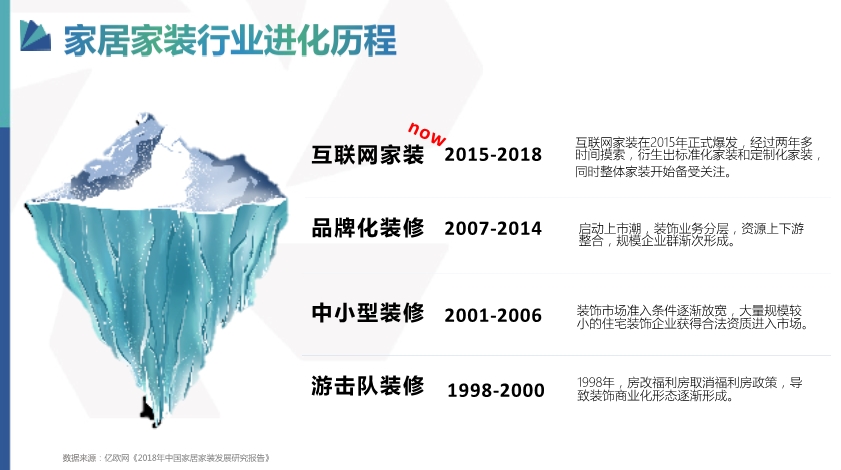 家居家装行业进化历程

now

互联网家装 2015-2018

互联网家装在2015年正式爆发，经过两年多时间摸索，衍生出标准化家装和定制化家装，同时整体家装开始备受关注。

品牌化装修 2007-2014

启动上市潮，装饰业务分层，资源上下游整合，规模企业群渐次形成。

中小型装修 2001-2006

装饰市场准入条件逐渐放宽，大量规模较小的住宅装饰企业获得合法资质进入市场。

游击队装修 1998-2000

1998年，房改福利房取消福利房政策，导致装饰商业化形态逐渐形成。

数据来源：亿欧网《2018年中国家居家装发展研究报告》